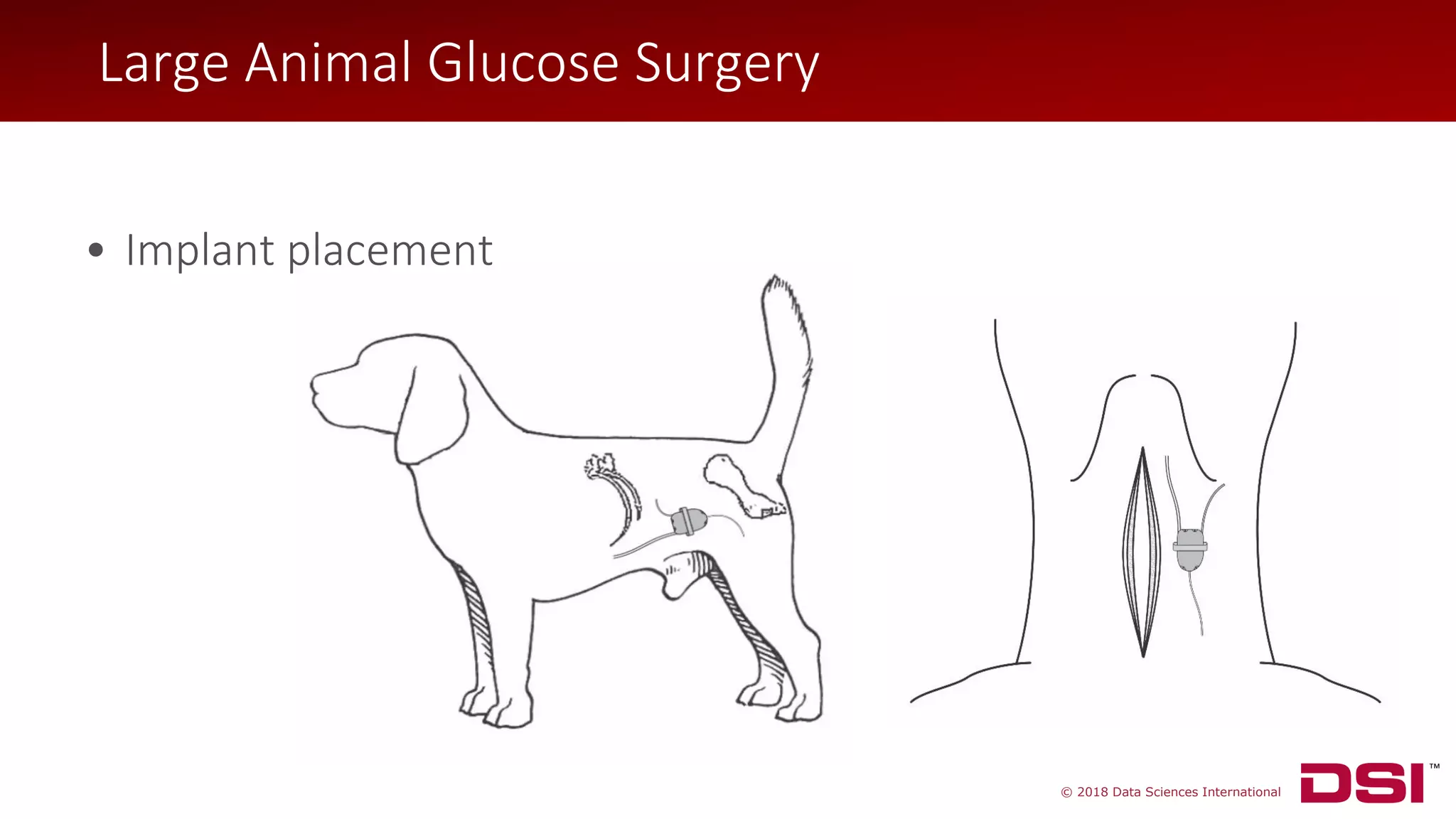 Large Animal Glucose Surgery

• Implant placement

© 2018 Data Sciences International

DSI™